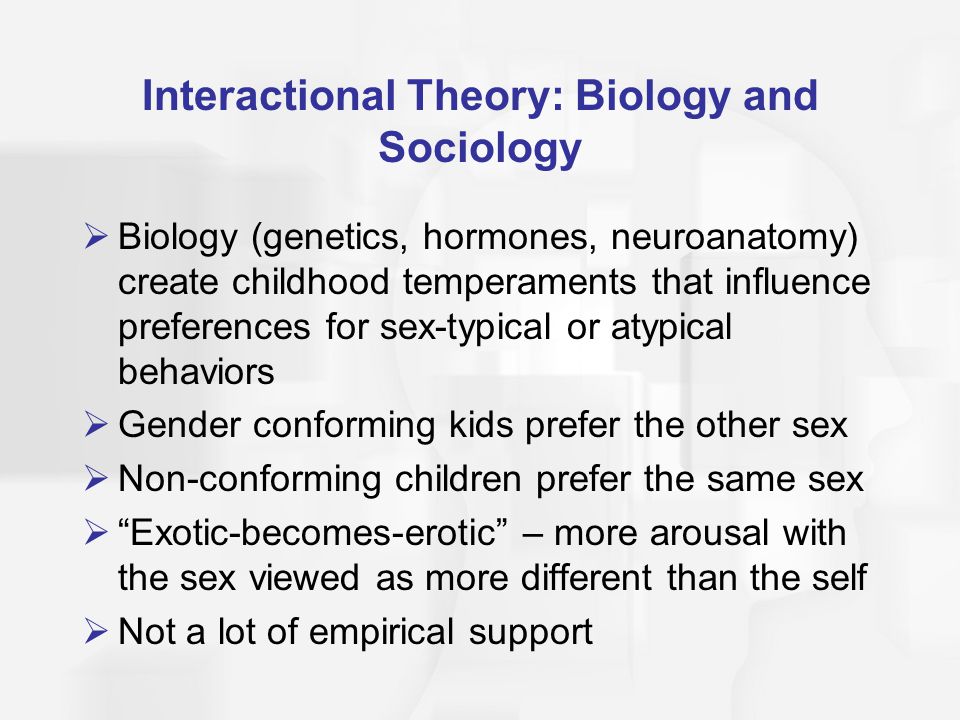 Interactional Theory: Biology and Sociology

➢ Biology (genetics, hormones, neuroanatomy) create childhood temperaments that influence preferences for sex-typical or atypical behaviors

➢ Gender conforming kids prefer the other sex

➢ Non-conforming children prefer the same sex

➢ “Exotic-becomes-erotic” – more arousal with the sex viewed as more different than the self

➢ Not a lot of empirical support